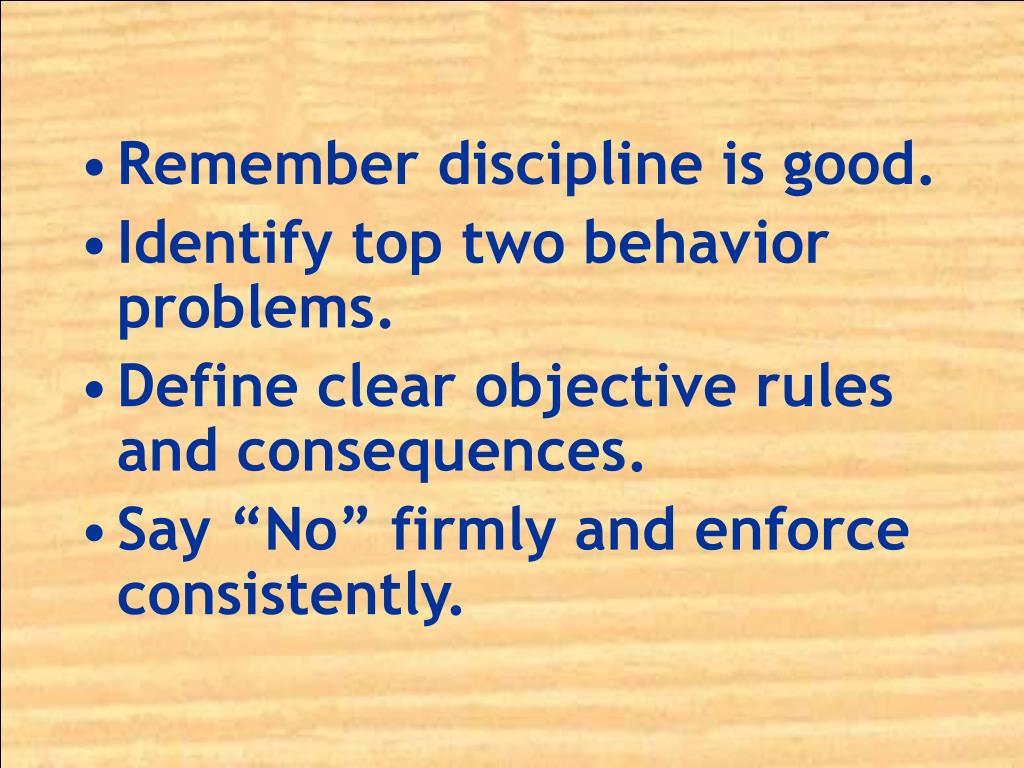 • Remember discipline is good.
• Identify top two behavior problems.
• Define clear objective rules and consequences.
• Say “No” firmly and enforce consistently.